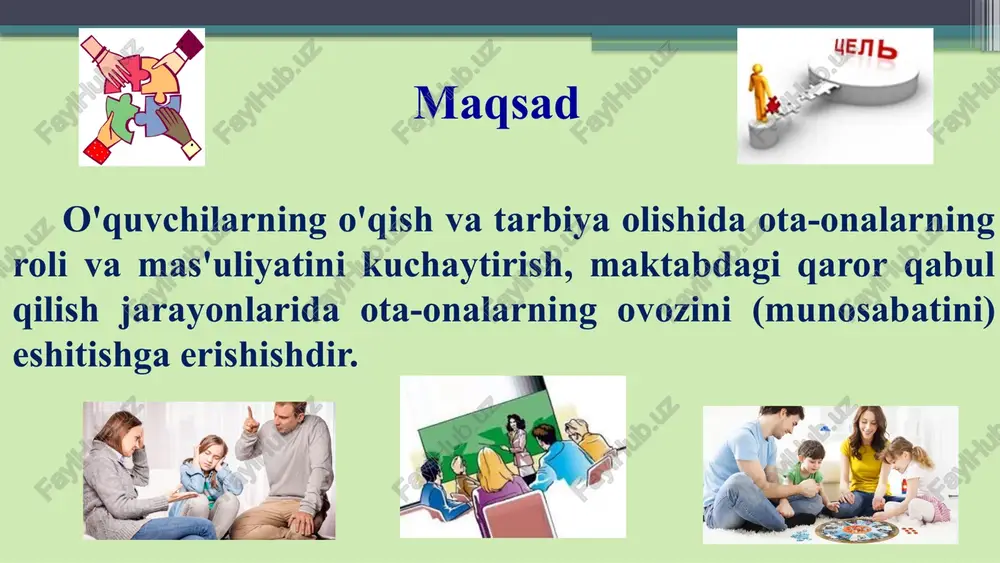 ЦЕЛЬ

Maqsad

O'quvchilarning o'qish va tarbiya olishida ota-onalarning roli va mas'uliyatini kuchaytirish, maktabdagi qaror qabul qilish jarayonlarida ota-onalarning ovozini (munosabatini) eshitishga erishishdir.

FaylHub.uz